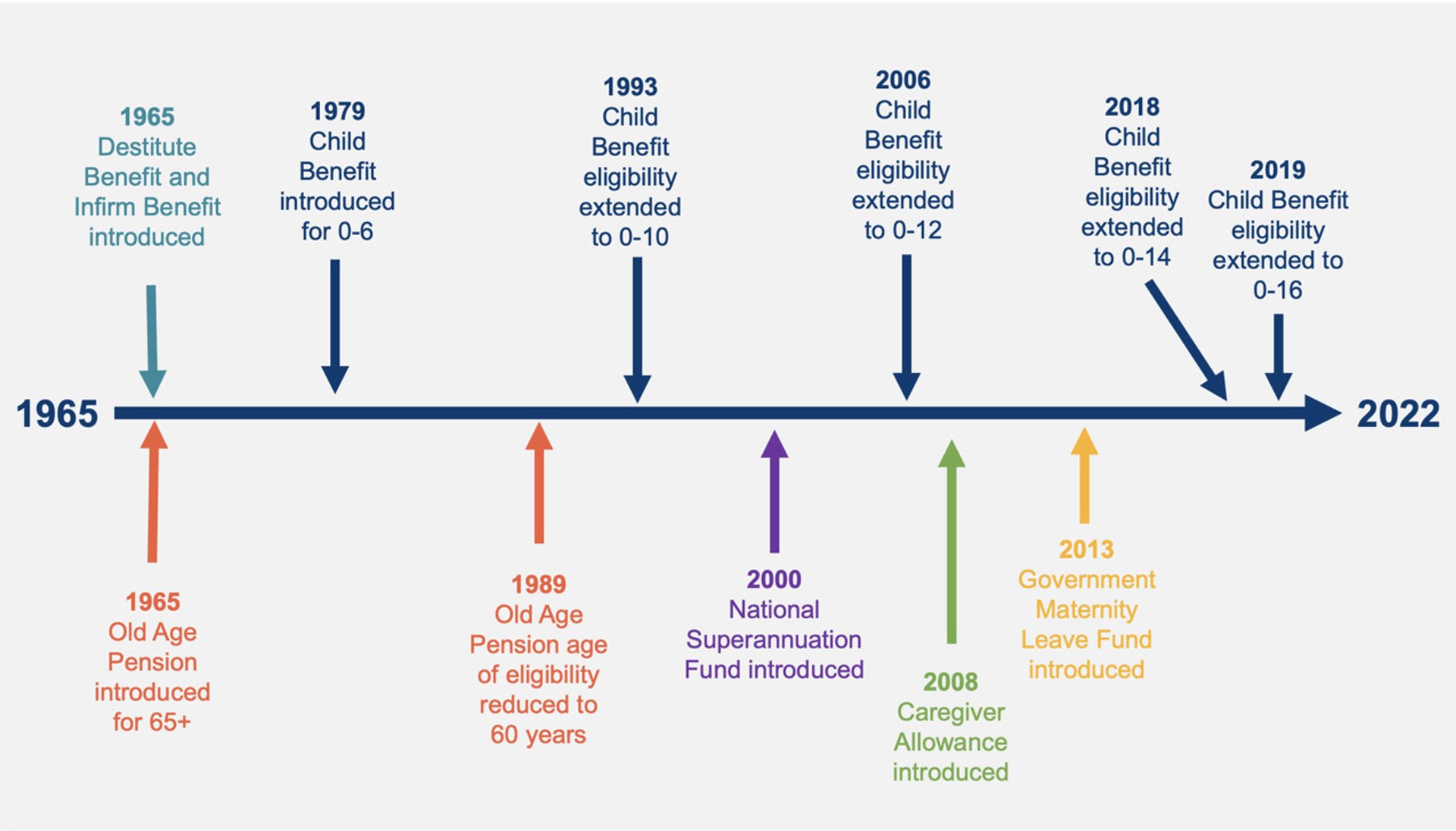 1965
Destitute Benefit and Infirm Benefit introduced

1979
Child Benefit introduced for 0-6

1993
Child Benefit eligibility extended to 0-10

2006
Child Benefit eligibility extended to 0-12

2018
Child Benefit eligibility extended to 0-14

2019
Child Benefit eligibility extended to 0-16

1965

2022

1965
Old Age Pension introduced for 65+

1989
Old Age Pension age of eligibility reduced to 60 years

2000
National Superannuation Fund introduced

2008
Caregiver Allowance introduced

2013
Government Maternity Leave Fund introduced